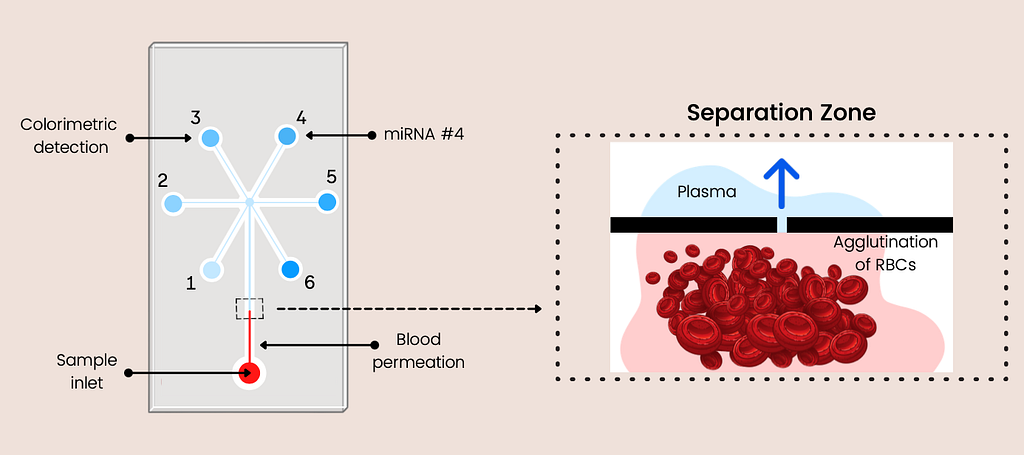 Colorimetric detection

3

4

miRNA #4

2

5

1

6

Blood permeation

Sample inlet

Separation Zone

Plasma

Agglutination of RBCs